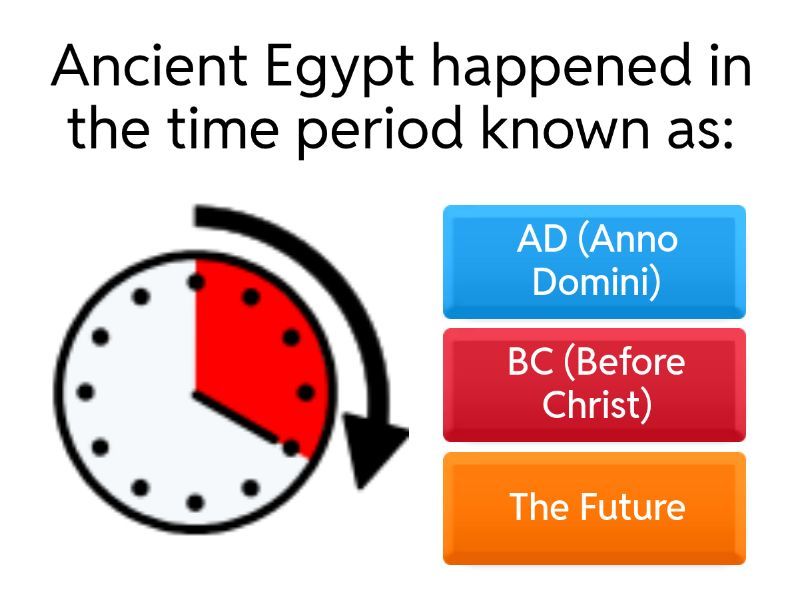 Ancient Egypt happened in the time period known as:

AD (Anno Domini)

BC (Before Christ)

The Future